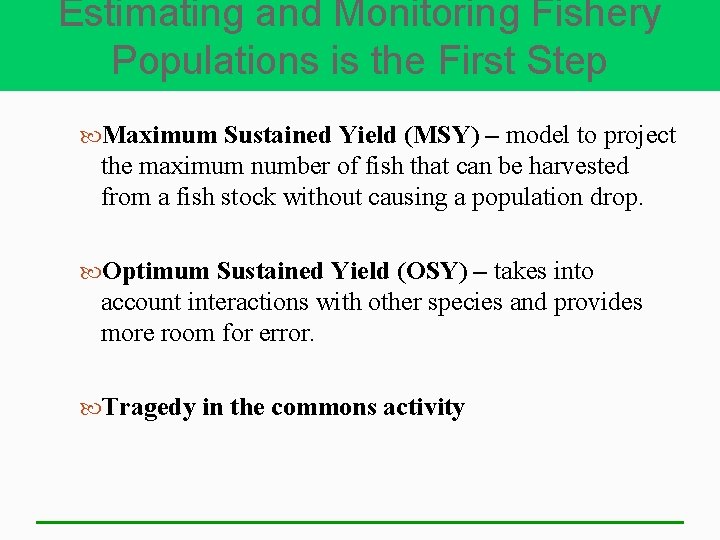 Estimating and Monitoring Fishery Populations is the First Step

Maximum Sustained Yield (MSY) – model to project the maximum number of fish that can be harvested from a fish stock without causing a population drop.

Optimum Sustained Yield (OSY) – takes into account interactions with other species and provides more room for error.

Tragedy in the commons activity